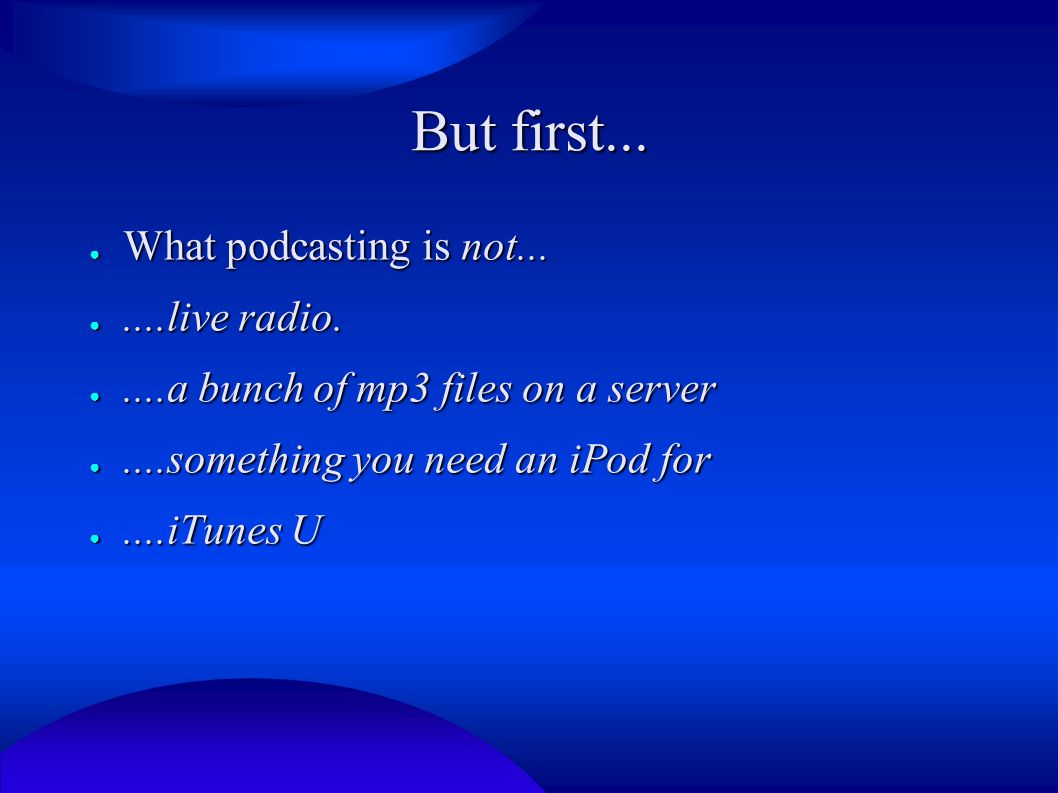 But first...

- What podcasting is not...
- ....live radio.
- ....a bunch of mp3 files on a server
- ....something you need an iPod for
- ....iTunes U